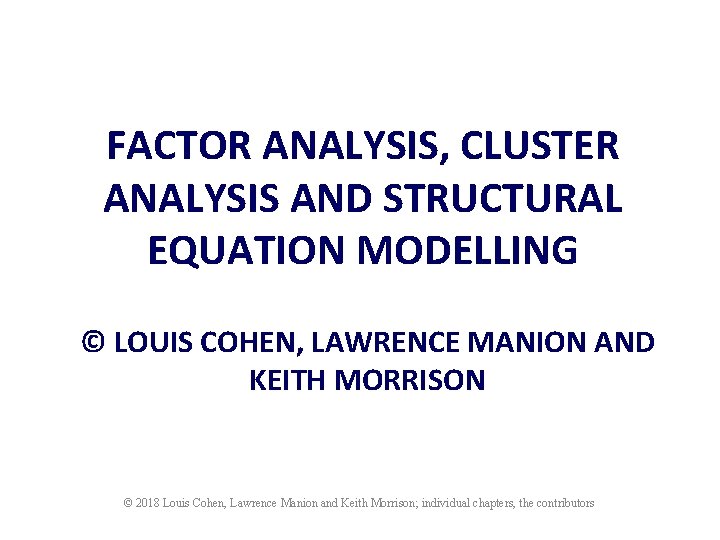 FACTOR ANALYSIS, CLUSTER ANALYSIS AND STRUCTURAL EQUATION MODELLING

© LOUIS COHEN, LAWRENCE MANION AND KEITH MORRISON

© 2018 Louis Cohen, Lawrence Manion and Keith Morrison; individual chapters, the contributors